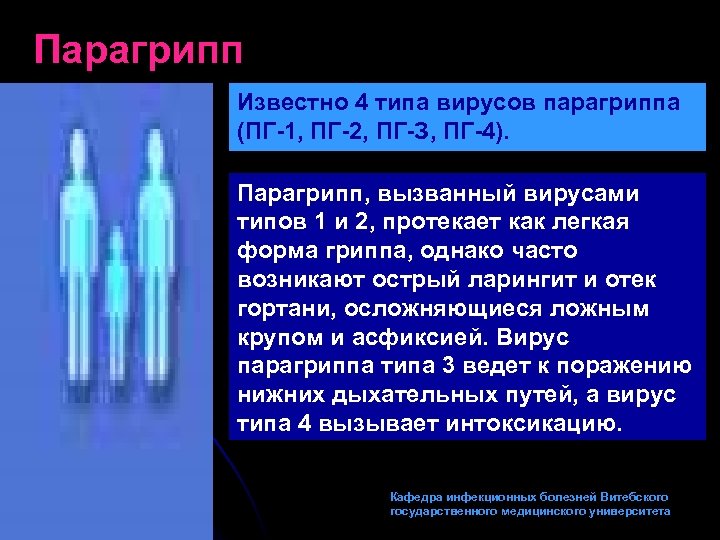 Парагрипп

Известно 4 типа вирусов парагриппа (ПГ-1, ПГ-2, ПГ-3, ПГ-4).

Парагрипп, вызванный вирусами типов 1 и 2, протекает как легкая форма гриппа, однако часто возникают острый ларингит и отек гортани, осложняющиеся ложным крупом и асфиксией. Вирус парагриппа типа 3 ведет к поражению нижних дыхательных путей, а вирус типа 4 вызывает интоксикацию.

Кафедра инфекционных болезней Витебского государственного медицинского университета